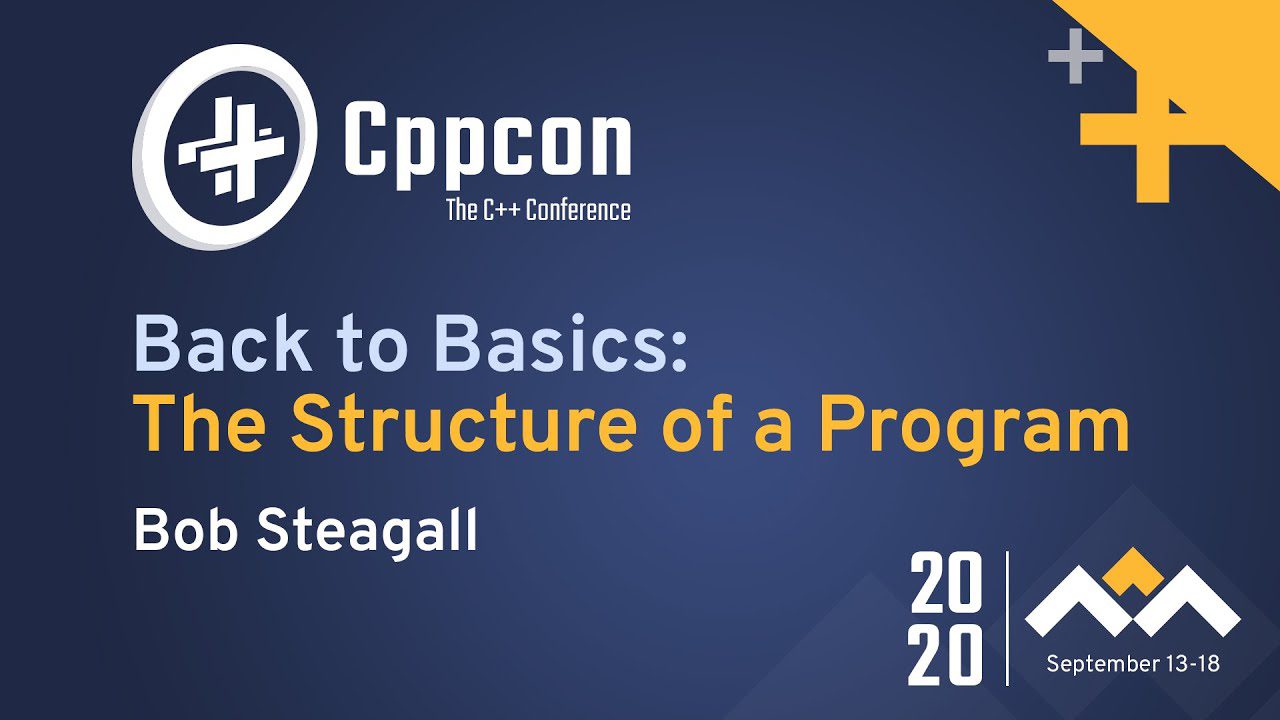 Cppcon
The C++ Conference

Back to Basics:
The Structure of a Program

Bob Steagall

20
20

September 13-18